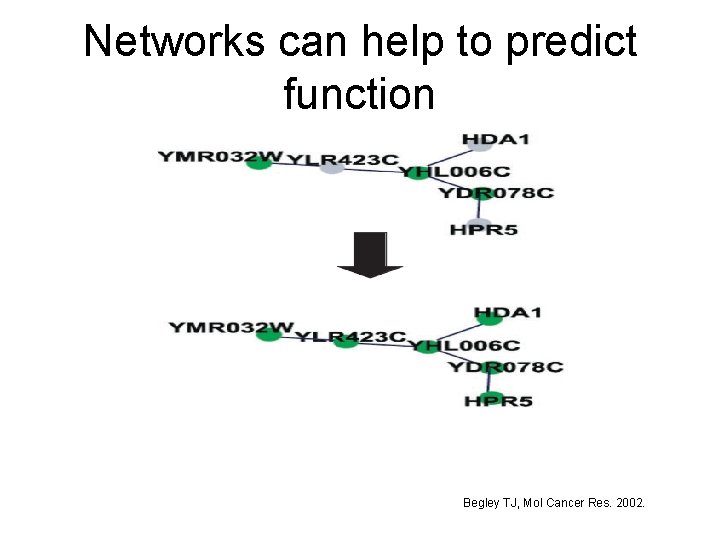 Networks can help to predict function

YMR032W
YLR423C
HDA1
YHL006C
YDR078C
HPR5

YMR032W
YLR423C
HDA1
YHL006C
YDR078C
HPR5

Begley TJ, Mol Cancer Res. 2002.